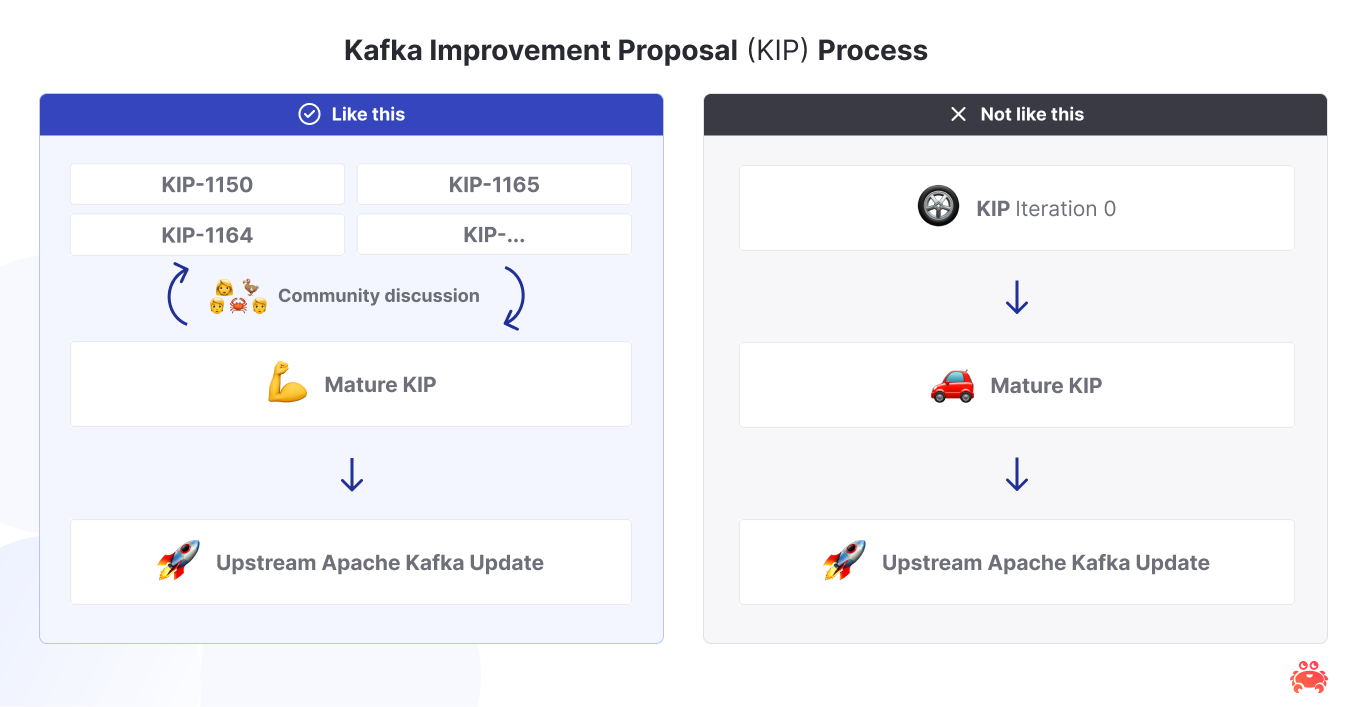 Kafka Improvement Proposal (KIP) Process

Like this

KIP-1150

KIP-1165

KIP-1164

KIP-...

Community discussion

Mature KIP

Upstream Apache Kafka Update

Not like this

KIP Iteration 0

Mature KIP

Upstream Apache Kafka Update